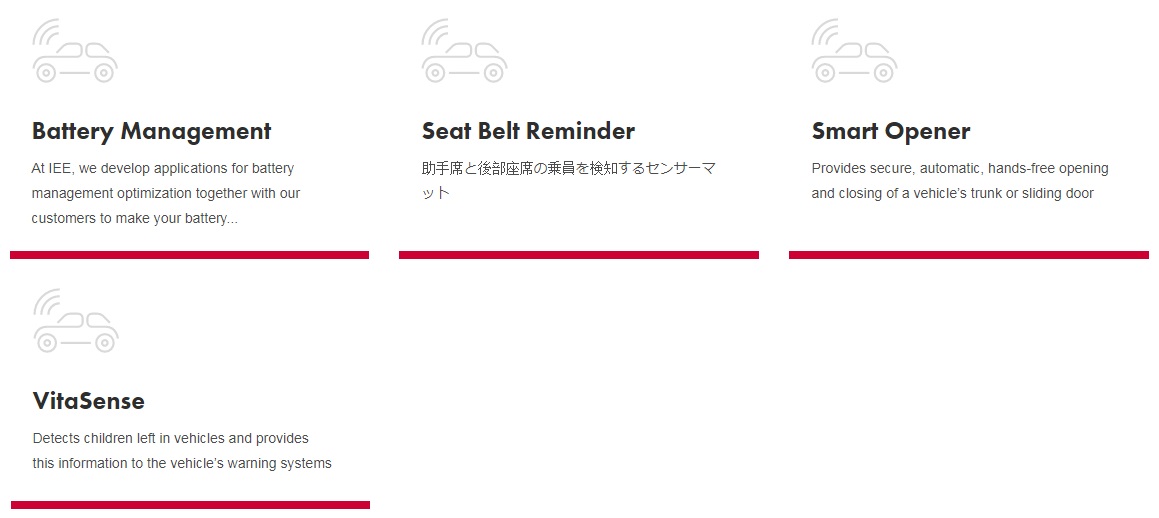 Battery Management

At IEE, we develop applications for battery management optimization together with our customers to make your battery...

Seat Belt Reminder

助手席と後部座席の乗員を検知するセンサーマット

Smart Opener

Provides secure, automatic, hands-free opening and closing of a vehicle's trunk or sliding door

VitaSense

Detects children left in vehicles and provides this information to the vehicle's warning systems